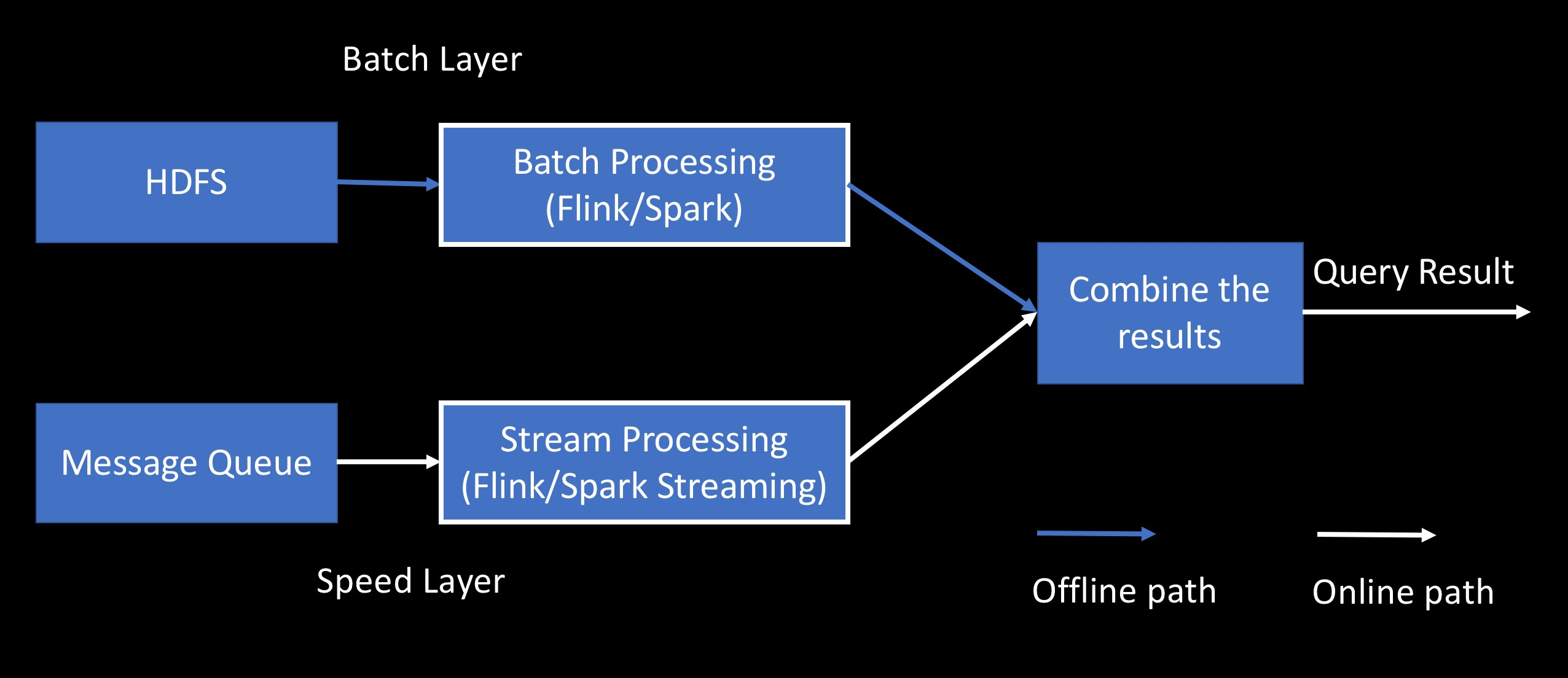 Batch Layer

HDFS

Batch Processing (Flink/Spark)

Combine the results

Query Result

Message Queue

Stream Processing (Flink/Spark Streaming)

Speed Layer

Offline path

Online path